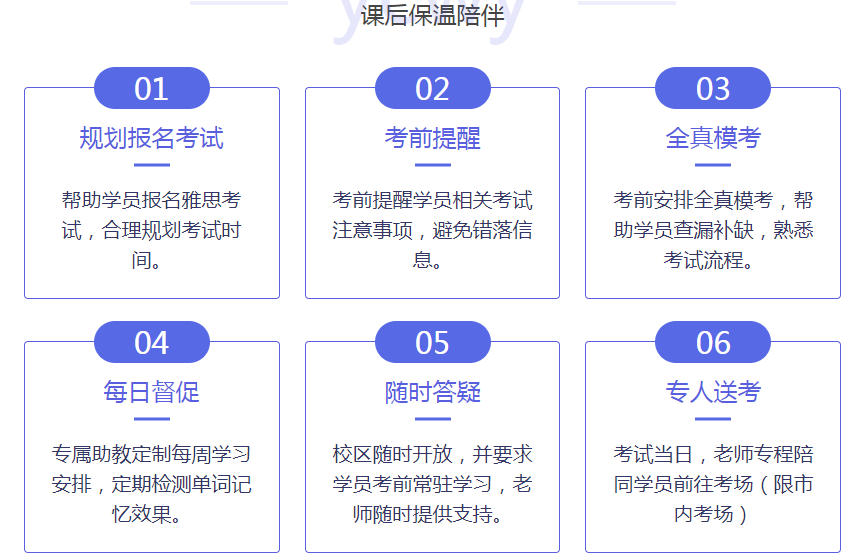 课后保温陪伴

01
规划报名考试
帮助学员报名雅思考试，合理规划考试时间。

02
考前提醒
考前提醒学员相关考试注意事项，避免错落信息。

03
全真模考
考前安排全真模考，帮助学员查漏补缺，熟悉考试流程。

04
每日督促
专属助教定制每周学习安排，定期检测单词记忆效果。

05
随时答疑
校区随时开放，并要求学员考前常驻学习，老师随时提供支持。

06
专人送考
考试当日，老师专程陪同学员前往考场（限市内考场）